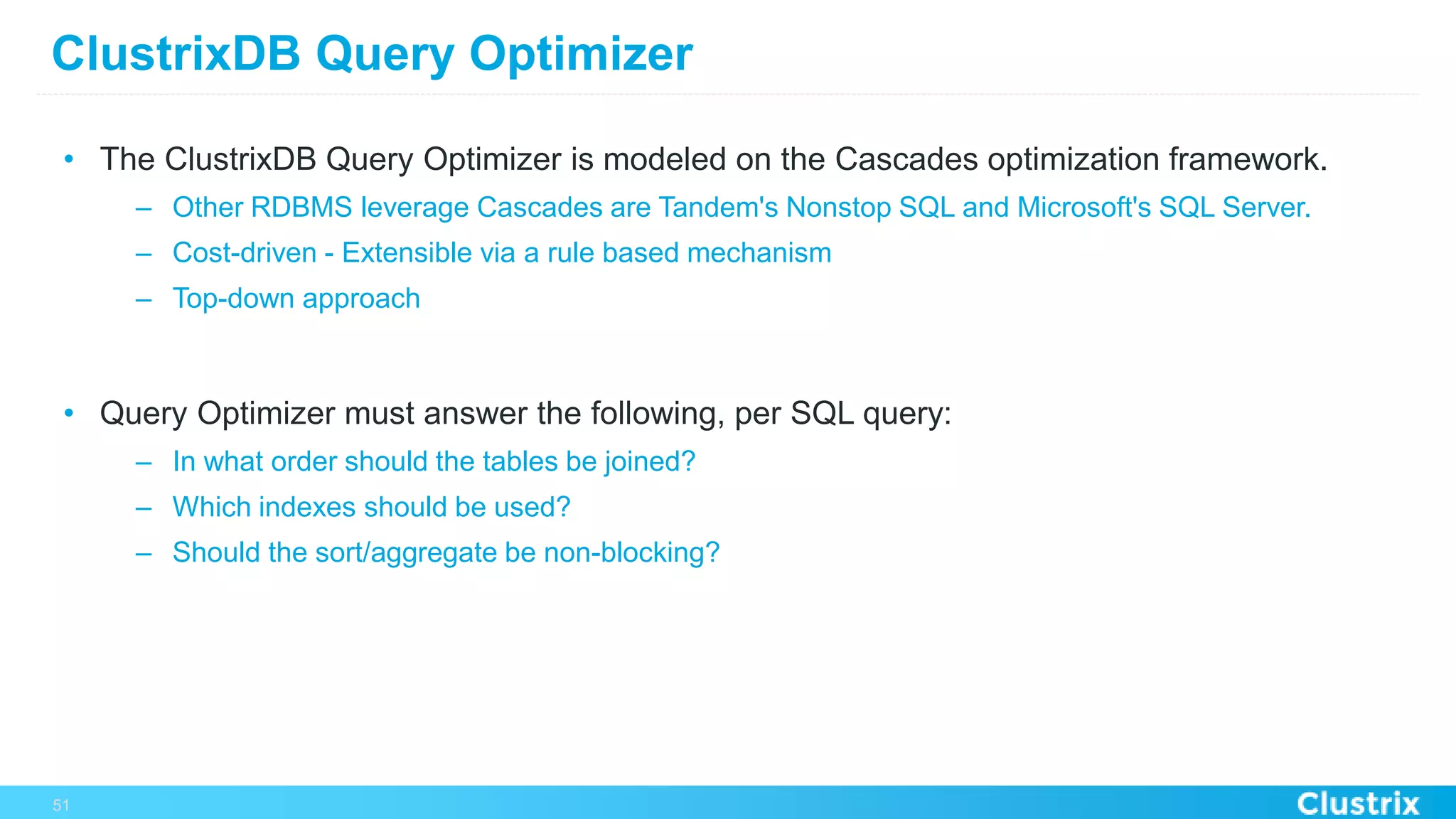 ClustrixDB Query Optimizer

• The ClustrixDB Query Optimizer is modeled on the Cascades optimization framework.
– Other RDBMS leverage Cascades are Tandem's Nonstop SQL and Microsoft's SQL Server.
– Cost-driven - Extensible via a rule based mechanism
– Top-down approach

• Query Optimizer must answer the following, per SQL query:
– In what order should the tables be joined?
– Which indexes should be used?
– Should the sort/aggregate be non-blocking?

51

Clustrix